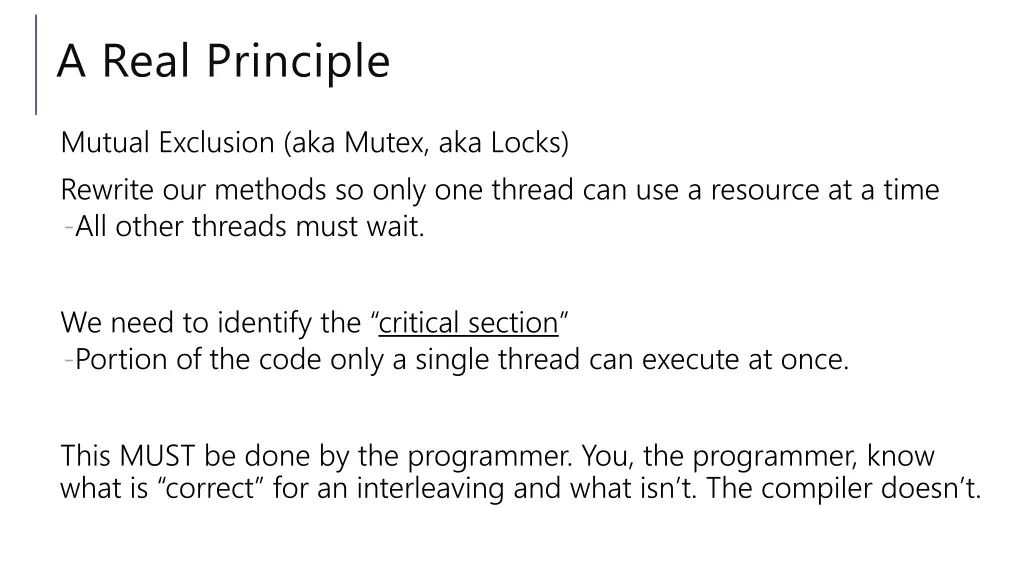 A Real Principle

Mutual Exclusion (aka Mutex, aka Locks)

Rewrite our methods so only one thread can use a resource at a time
-All other threads must wait.

We need to identify the “critical section”
-Portion of the code only a single thread can execute at once.

This MUST be done by the programmer. You, the programmer, know what is “correct” for an interleaving and what isn’t. The compiler doesn’t.